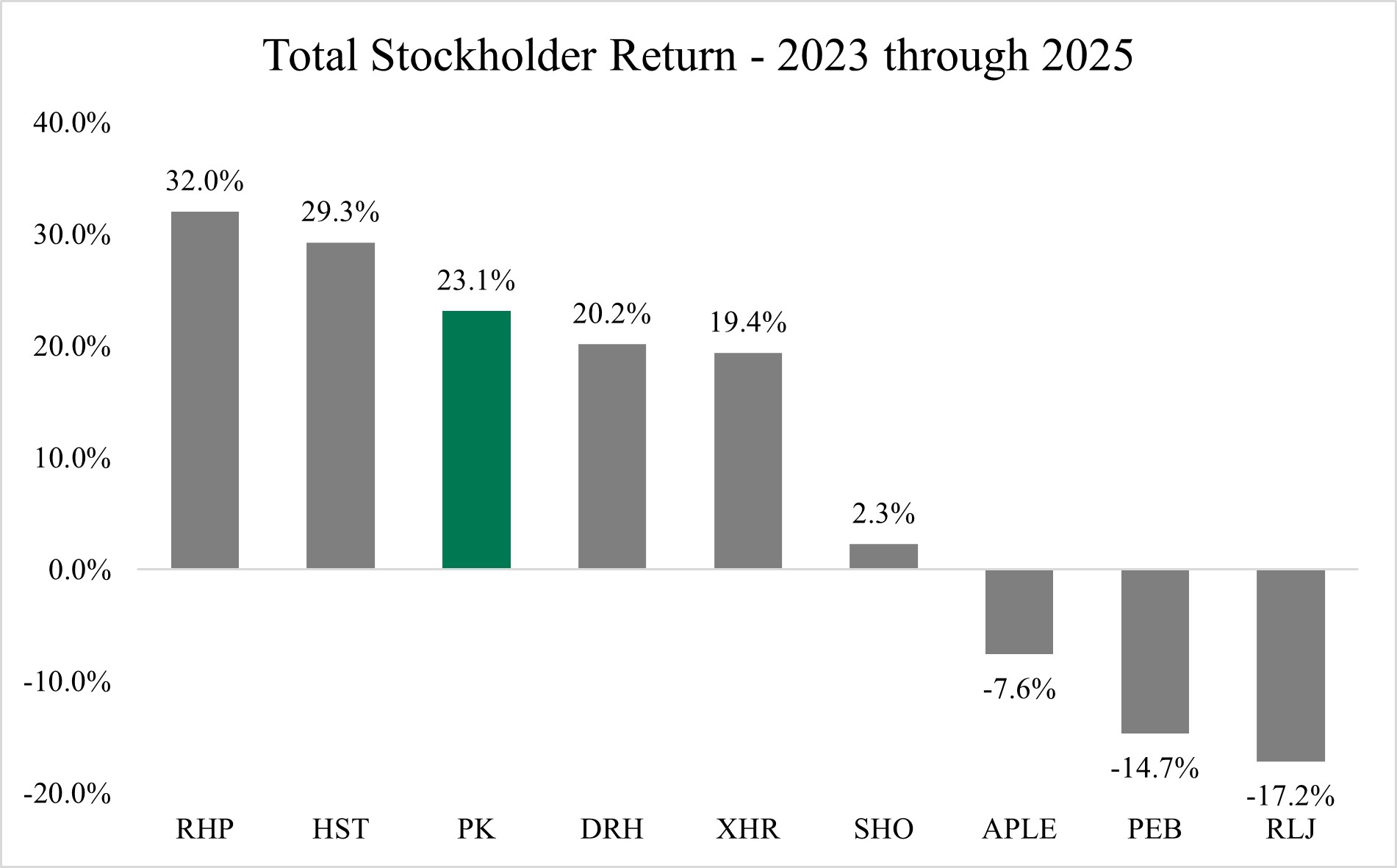 Total Stockholder Return - 2023 through 2025

40.0%
30.0%
20.0%
10.0%
0.0%
-10.0%
-20.0%

32.0%
29.3%
23.1%
20.2%
19.4%
2.3%
-7.6%
-14.7%
-17.2%

RHP
HST
PK
DRH
XHR
SHO
APLE
PEB
RLJ